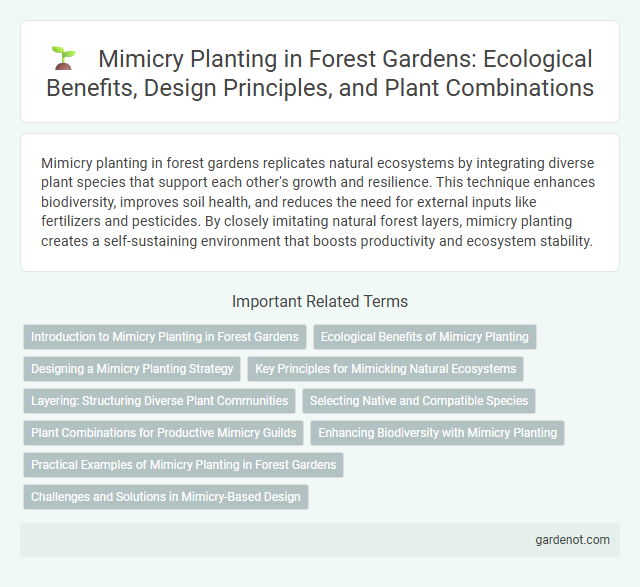 Mimicry Planting in Forest Gardens: Ecological Benefits, Design Principles, and Plant Combinations

Mimicry planting in forest gardens replicates natural ecosystems by integrating diverse plant species that support each other's growth and resilience. This technique enhances biodiversity, improves soil health, and reduces the need for external inputs like fertilizers and pesticides. By closely imitating natural forest layers, mimicry planting creates a self-sustaining environment that boosts productivity and ecosystem stability.

Important Related Terms

Introduction to Mimicry Planting in Forest Gardens

Ecological Benefits of Mimicry Planting

Designing a Mimicry Planting Strategy

Key Principles for Mimicking Natural Ecosystems

Layering: Structuring Diverse Plant Communities

Selecting Native and Compatible Species

Plant Combinations for Productive Mimicry Guilds

Enhancing Biodiversity with Mimicry Planting

Practical Examples of Mimicry Planting in Forest Gardens

Challenges and Solutions in Mimicry-Based Design

gardenot.com